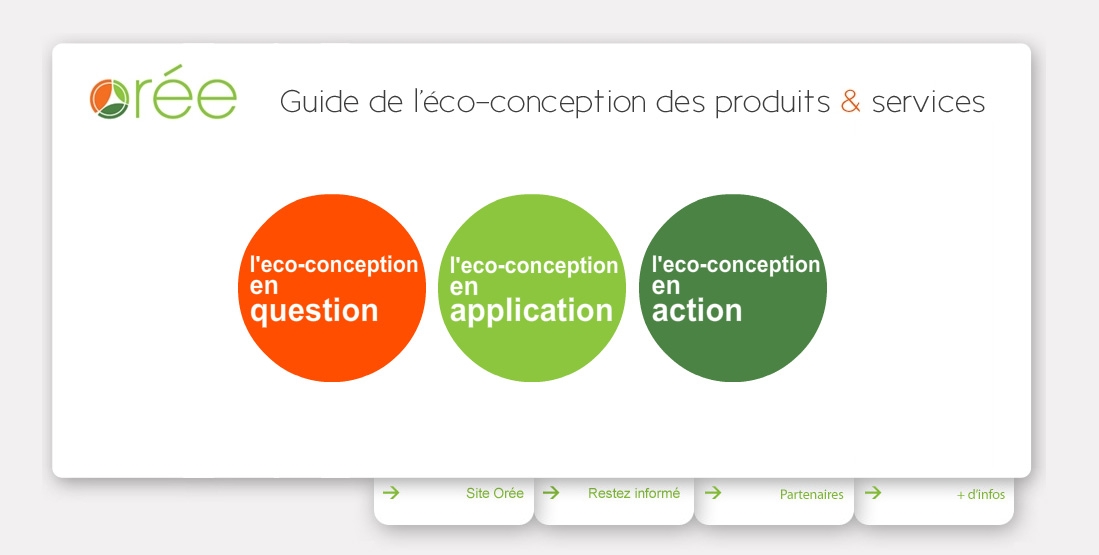 Orée

Guide de l'éco-conception des produits & services

l'eco-conception en question

l'eco-conception en application

l'eco-conception en action

Site Orée

Restez informé

Partenaires

+ d'infos